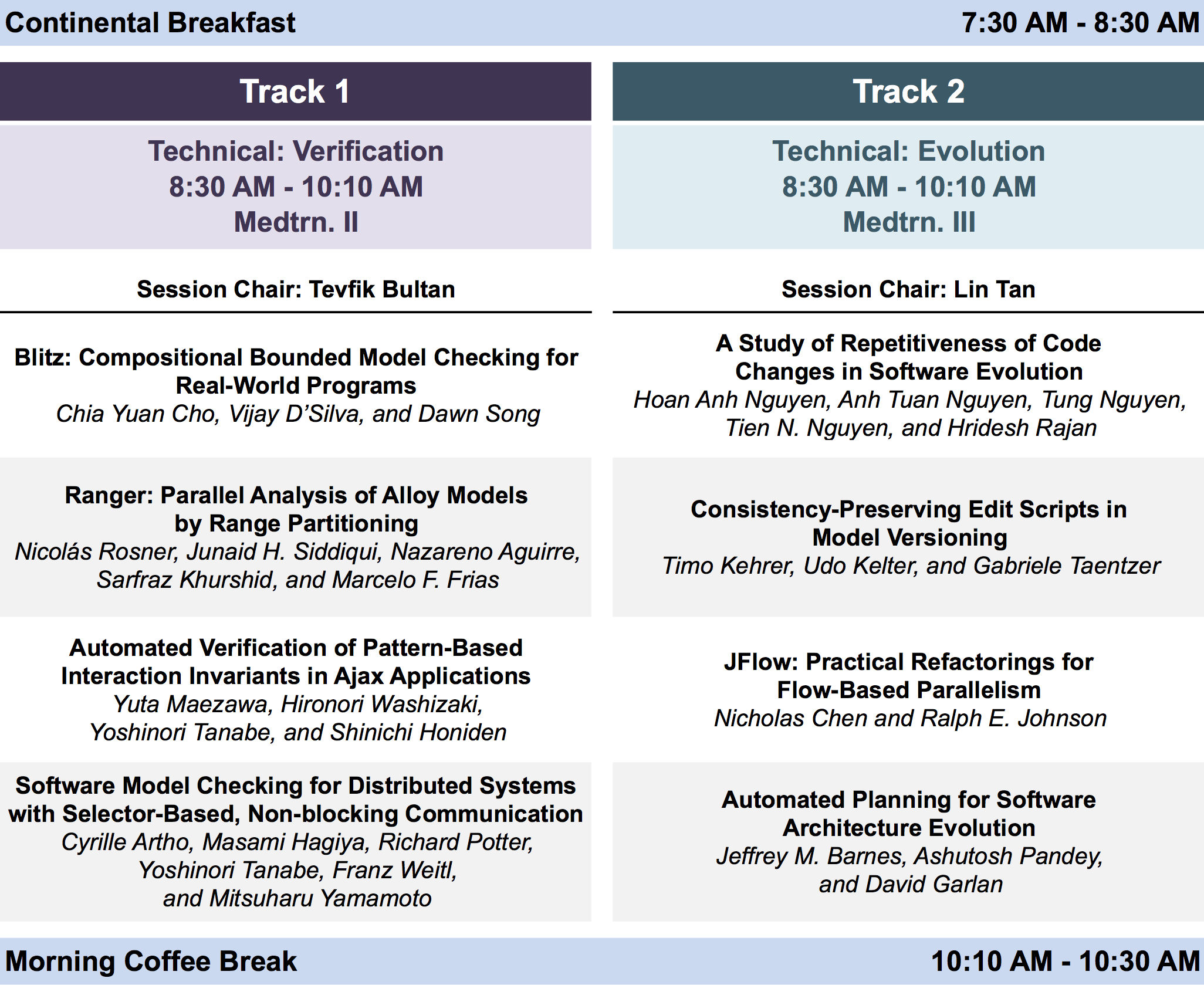 Continental Breakfast 7:30 AM - 8:30 AM

Track 1

Technical: Verification
8:30 AM - 10:10 AM
Medtrn. II

Session Chair: Tevfik Bultan

Blitz: Compositional Bounded Model Checking for Real-World Programs
Chia Yuan Cho, Vijay D'Silva, and Dawn Song

Ranger: Parallel Analysis of Alloy Models by Range Partitioning
Nicolás Rosner, Junaid H. Siddiqui, Nazareno Aguirre, Sarfraz Khurshid, and Marcelo F. Frias

Automated Verification of Pattern-Based Interaction Invariants in Ajax Applications
Yuta Maezawa, Hironori Washizaki, Yoshinori Tanabe, and Shinichi Honiden

Software Model Checking for Distributed Systems with Selector-Based, Non-blocking Communication
Cyrille Artho, Masami Hagiya, Richard Potter, Yoshinori Tanabe, Franz Weitl, and Mitsuharu Yamamoto

Track 2

Technical: Evolution
8:30 AM - 10:10 AM
Medtrn. III

Session Chair: Lin Tan

A Study of Repetitiveness of Code Changes in Software Evolution
Hoan Anh Nguyen, Anh Tuan Nguyen, Tung Nguyen, Tien N. Nguyen, and Hridesh Rajan

Consistency-Preserving Edit Scripts in Model Versioning
Timo Kehrer, Udo Kelter, and Gabriele Taentzer

JFlow: Practical Refactorings for Flow-Based Parallelism
Nicholas Chen and Ralph E. Johnson

Automated Planning for Software Architecture Evolution
Jeffrey M. Barnes, Ashutosh Pandey, and David Garlan

Morning Coffee Break 10:10 AM - 10:30 AM